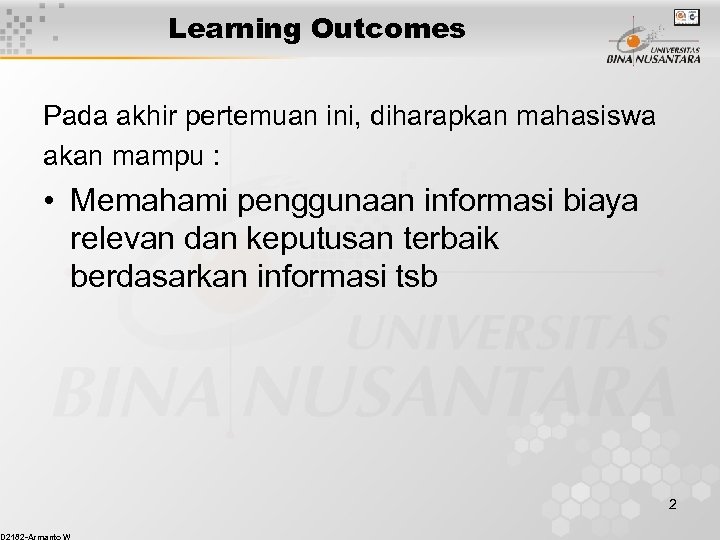 Learning Outcomes

UNIVERSITAS BINA NUSANTARA

Pada akhir pertemuan ini, diharapkan mahasiswa akan mampu :

• Memahami penggunaan informasi biaya relevan dan keputusan terbaik berdasarkan informasi tsb

UNIVERSITAS BINA NUSANTARA

2

D2182-Armanto W